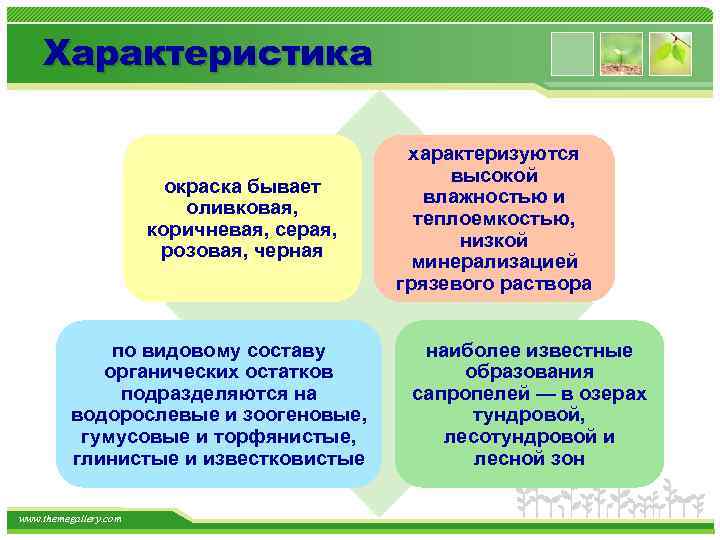 Характеристика

окраска бывает оливковая, коричневая, серая, розовая, черная

характеризуются высокой влажностью и теплоемкостью, низкой минерализацией грязевого раствора

по видовому составу органических остатков подразделяются на водорослевые и зоогеновые, гумусовые и торфянистые, глинистые и известковистые

наиболее известные образования сапропелей — в озерах тундровой, лесотундровой и лесной зон

www.themegallery.com